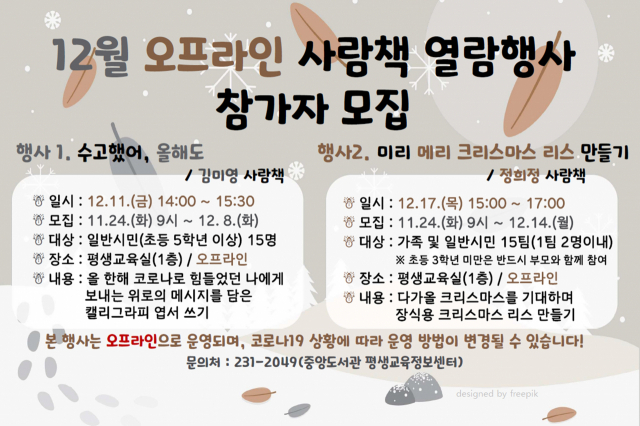 12월 오프라인 사람책 열람행사
참가자 모집

행사 1. 수고했어, 올해도
/ 김미영 사람책

일시 : 12.11.(금) 14:00 ~ 15:30
모집 : 11.24.(화) 9시 ~ 12. 8.(화)
대상 : 일반시민(초등 5학년 이상) 15명
장소 : 평생교육실(1층) / 오프라인
내용 : 올 한해 코로나로 힘들었던 나에게 보내는 위로의 메시지를 담은 캘리그라피 엽서 쓰기

행사2. 미리 메리 크리스마스 리스 만들기
/ 정희정 사람책

일시 : 12.17.(목) 15:00 ~ 17:00
모집 : 11.24.(화) 9시 ~ 12.14.(월)
대상 : 가족 및 일반시민 15팀(1팀 2명이내)
※ 초등 3학년 미만은 반드시 부모와 함께 참여
장소 : 평생교육실(1층) / 오프라인
내용 : 다가올 크리스마스를 기대하며 장식용 크리스마스 리스 만들기

본 행사는 오프라인으로 운영되며, 코로나19 상황에 따라 운영 방법이 변경될 수 있습니다!
문의처 : 231-2049(중앙도서관 평생교육정보센터)

designed by freepik